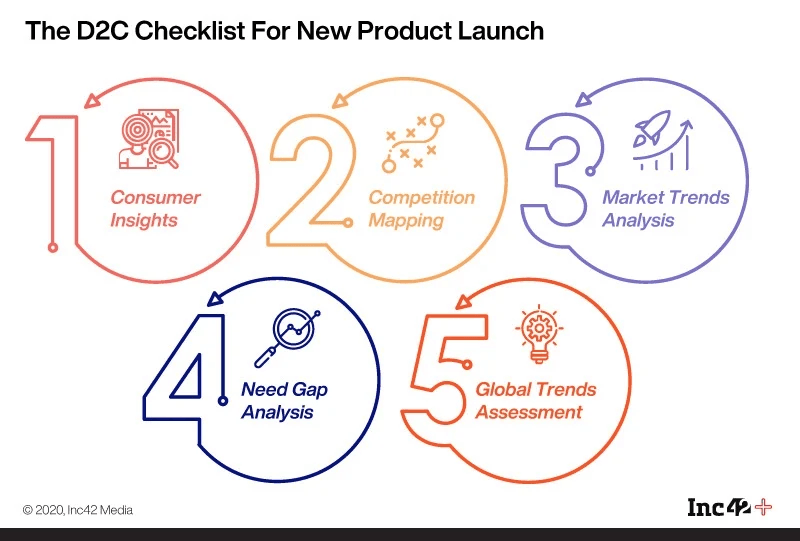 The D2C Checklist For New Product Launch

1 Consumer Insights

2 Competition Mapping

3 Market Trends Analysis

4 Need Gap Analysis

5 Global Trends Assessment

© 2020, Inc42 Media

Inc42+